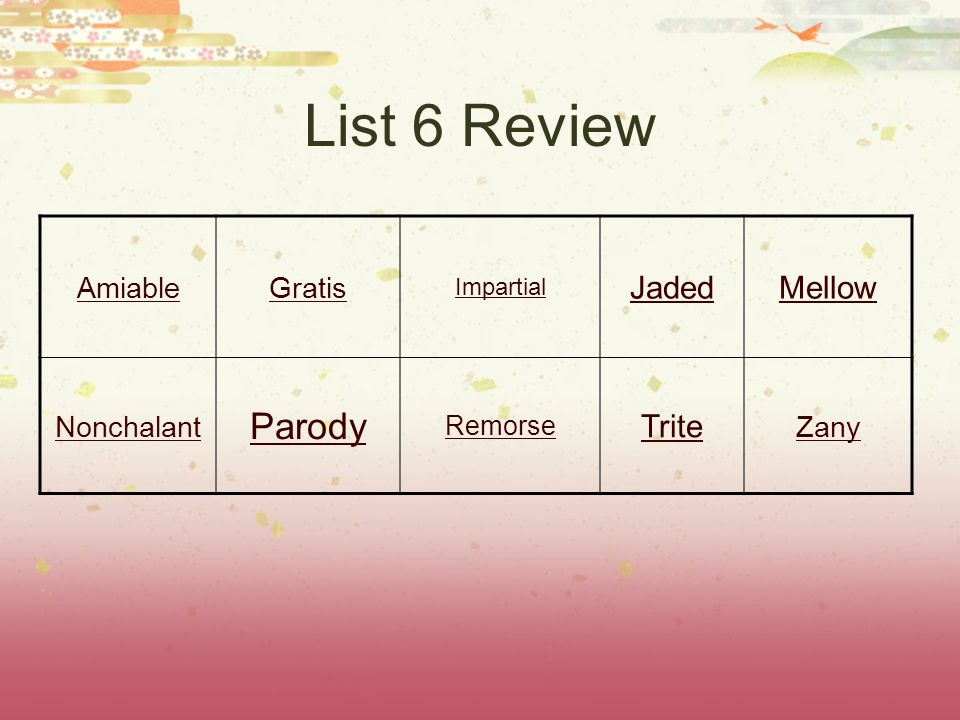 List 6 Review

| Amiable | Gratis | Impartial | Jaded | Mellow |
|---|---|---|---|---|
| Nonchalant | Parody | Remorse | Trite | Zany |